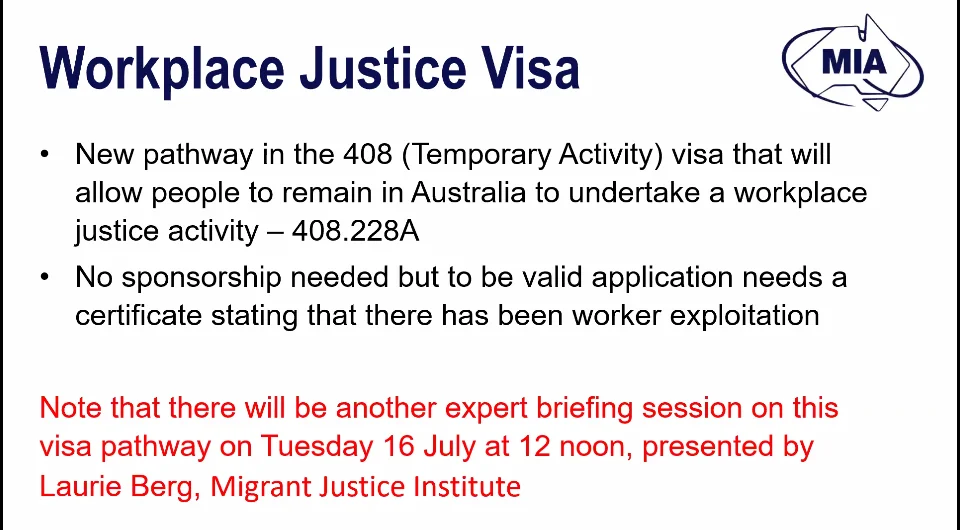 Workplace Justice Visa

MIA

• New pathway in the 408 (Temporary Activity) visa that will allow people to remain in Australia to undertake a workplace justice activity – 408.228A

• No sponsorship needed but to be valid application needs a certificate stating that there has been worker exploitation

Note that there will be another expert briefing session on this visa pathway on Tuesday 16 July at 12 noon, presented by Laurie Berg, Migrant Justice Institute